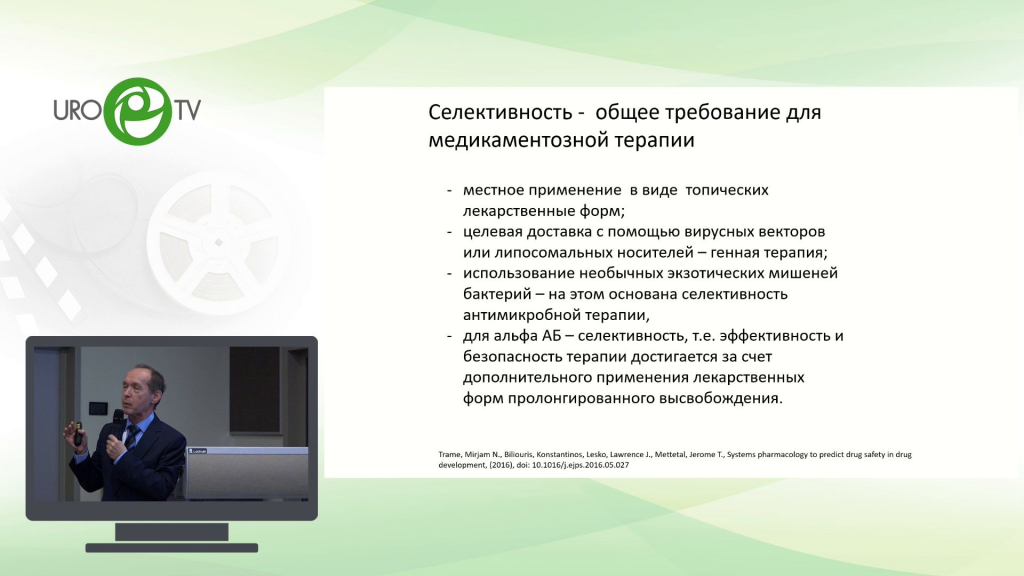 URO TV

Селективность - общее требование для медикаментозной терапии

- местное применение в виде топических лекарственные форм;
- целевая доставка с помощью вирусных векторов или липосомальных носителей – генная терапия;
- использование необычных экзотических мишеней бактерий – на этом основана селективность антимикробной терапии,
- для альфа АБ – селективность, т.е. эффективность и безопасность терапии достигается за счет дополнительного применения лекарственных форм пролонгированного высвобождения.

Trame, Mirjam N., Biliouris, Konstantinos, Lesko, Lawrence J., Mettetal, Jerome T., Systems pharmacology to predict drug safety in drug development, (2016), doi: 10.1016/j.ejps.2016.05.027